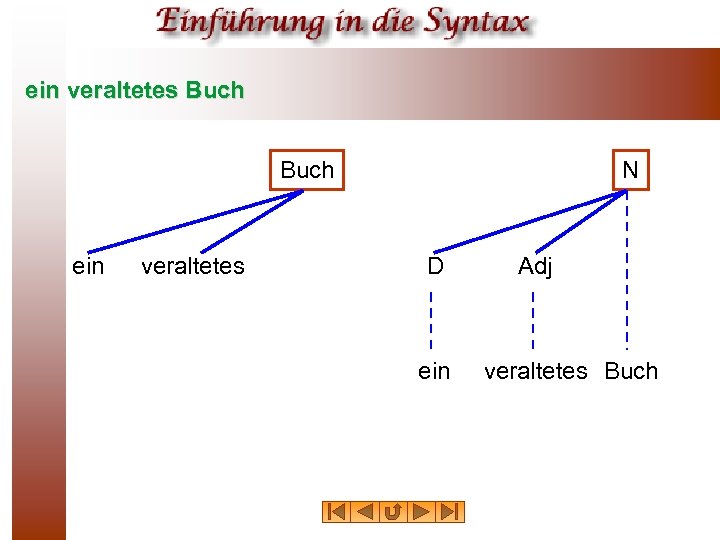 Einführung in die Syntax

ein veraltetes Buch

Buch

ein veraltetes

N

D Adj

ein veraltetes Buch